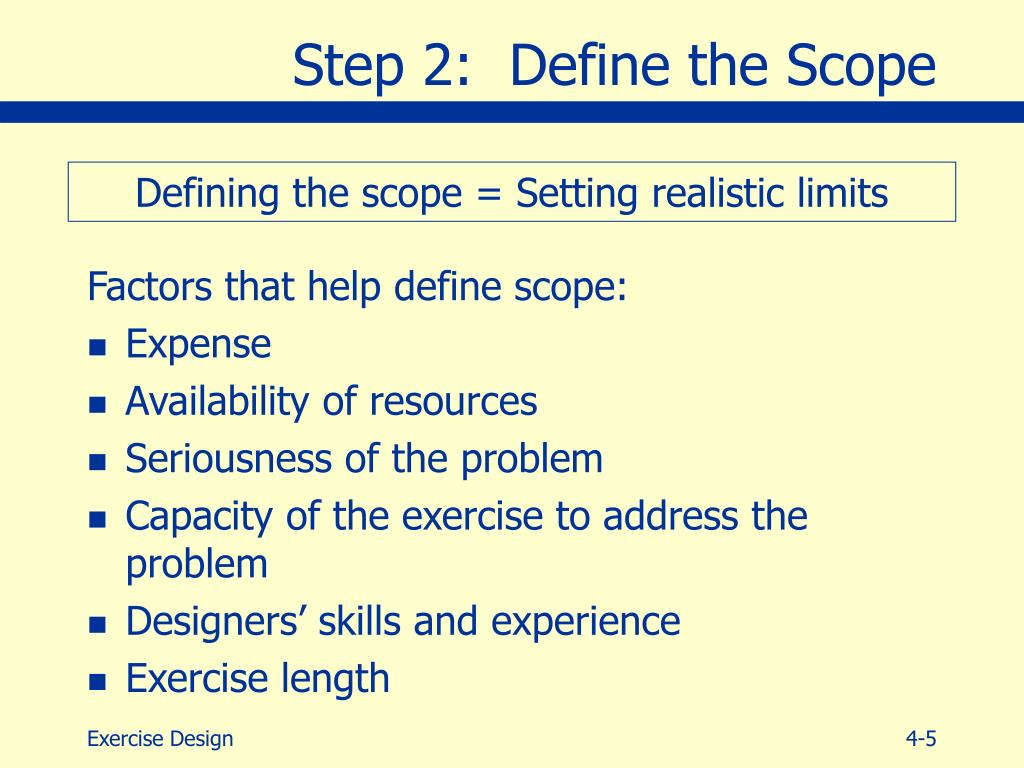 Step 2:  Define the Scope

Defining the scope = Setting realistic limits

Factors that help define scope:

- Expense
- Availability of resources
- Seriousness of the problem
- Capacity of the exercise to address the problem
- Designers’ skills and experience
- Exercise length

Exercise Design

4-5